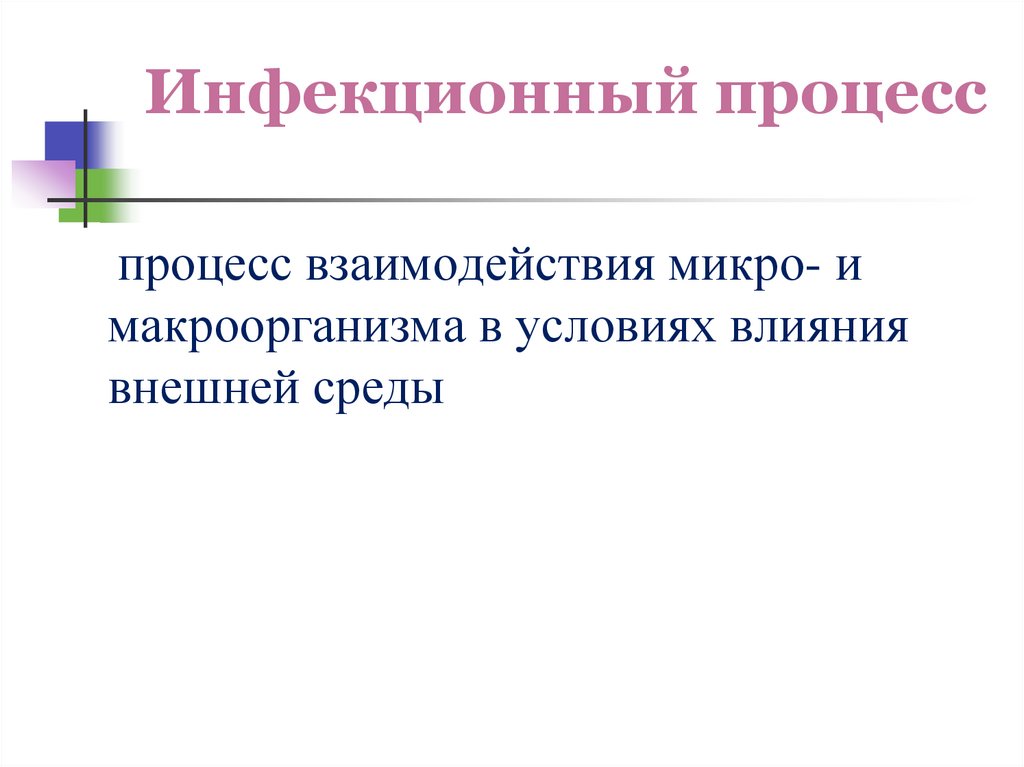 Инфекционный процесс

процесс взаимодействия микро- и макроорганизма в условиях влияния внешней среды